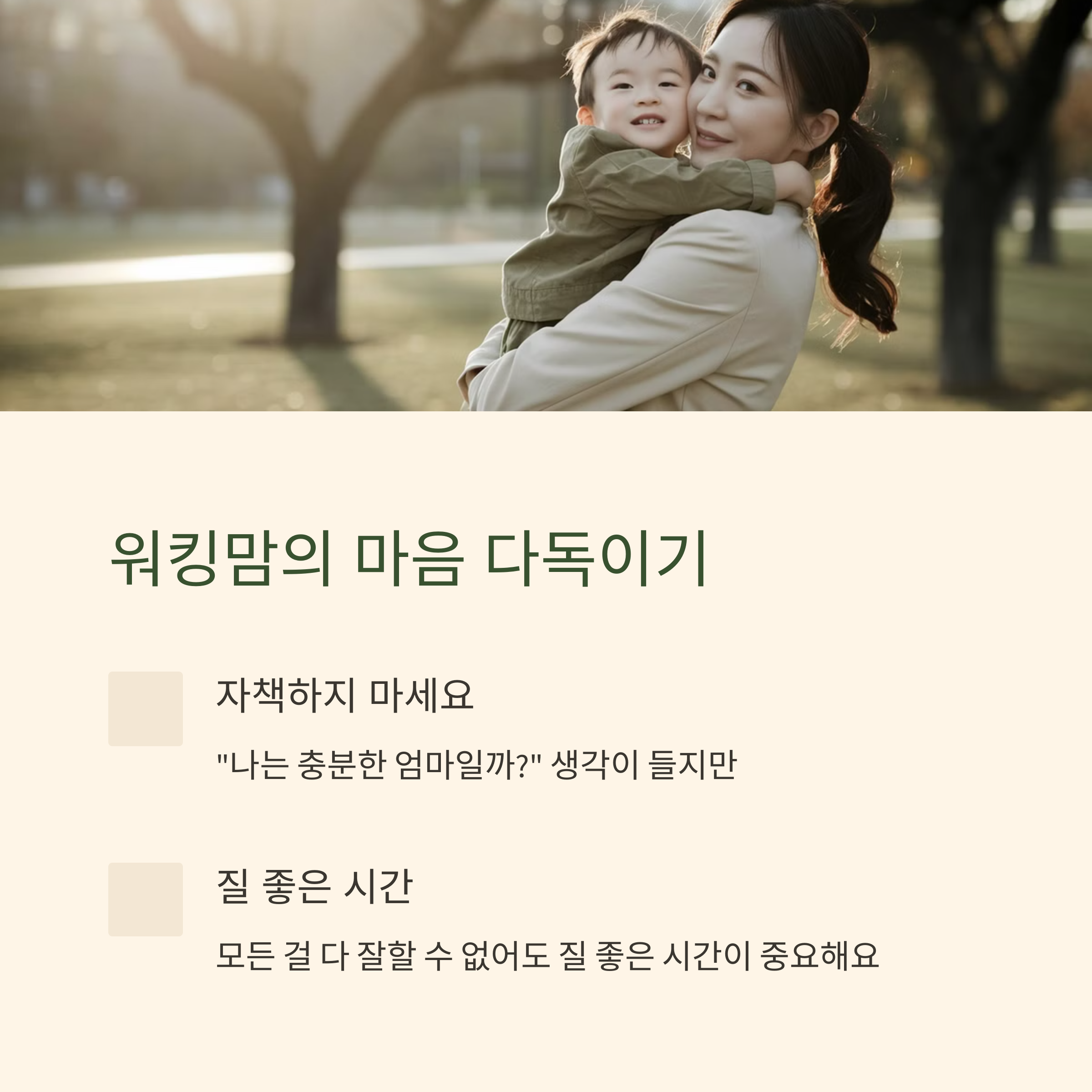 워킹맘의 마음 다독이기

자책하지 마세요

"나는 충분한 엄마일까?" 생각이 들지만

질 좋은 시간

모든 걸 다 잘할 수 없어도 질 좋은 시간이 중요해요